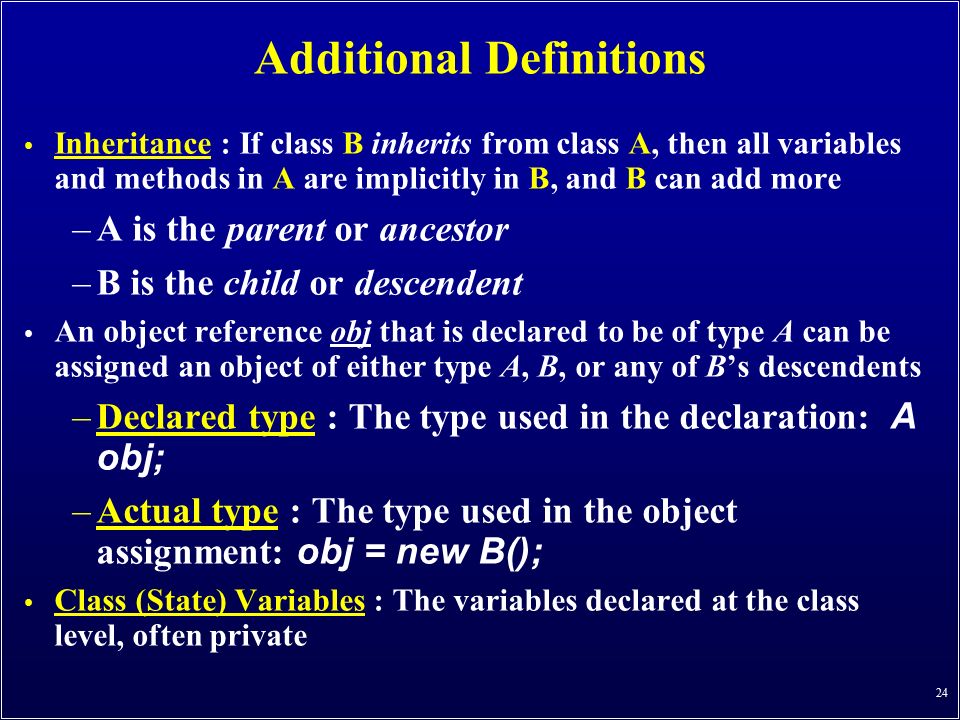 Additional Definitions

• Inheritance : If class B inherits from class A, then all variables and methods in A are implicitly in B, and B can add more

– A is the parent or ancestor

– B is the child or descendent

• An object reference obj that is declared to be of type A can be assigned an object of either type A, B, or any of B's descendents

– Declared type : The type used in the declaration: A obj;

– Actual type : The type used in the object assignment: obj = new B();

• Class (State) Variables : The variables declared at the class level, often private

24